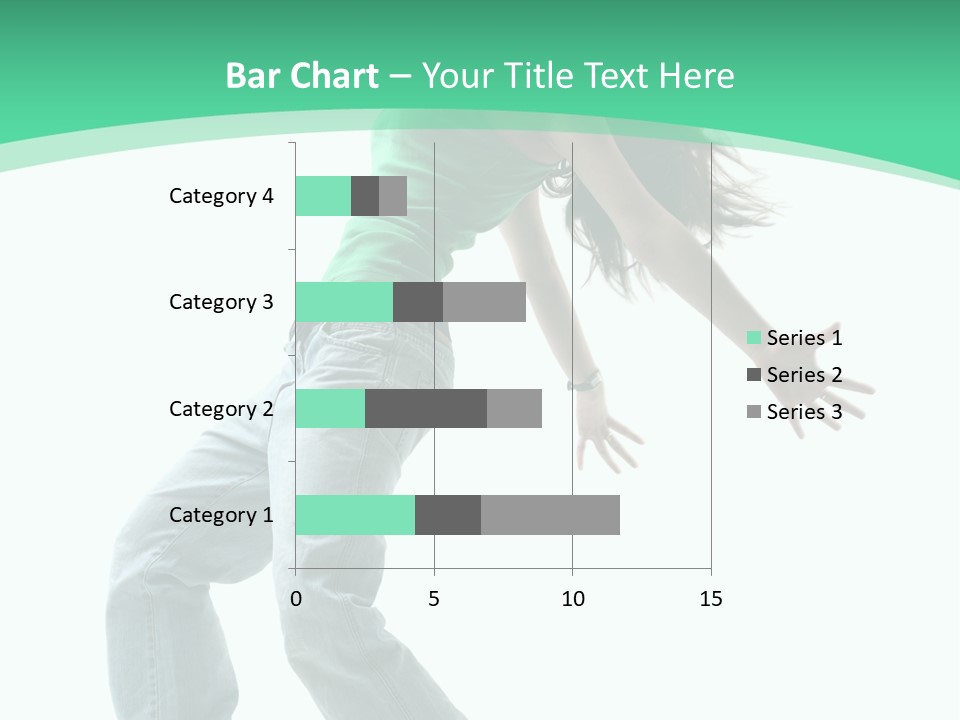 Bar Chart – Your Title Text Here

Category 4
Category 3
Category 2
Category 1

0
5
10
15

Series 1
Series 2
Series 3